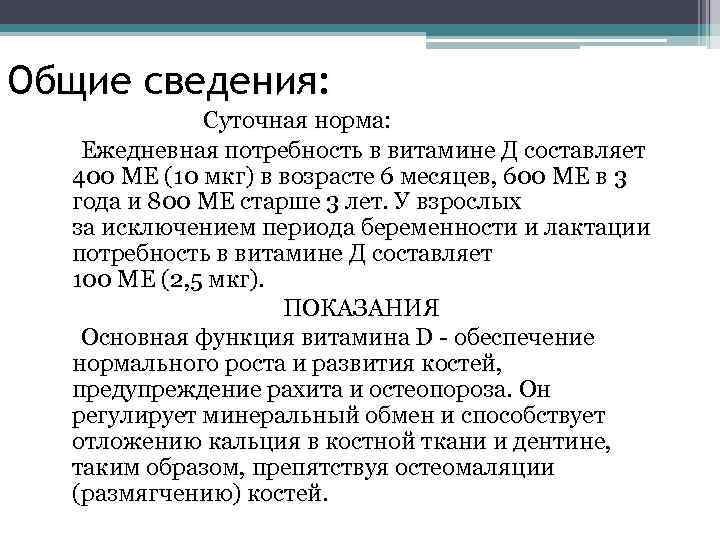 Общие сведения:

Суточная норма:

Ежедневная потребность в витамине Д составляет 400 МЕ (10 мкг) в возрасте 6 месяцев, 600 МЕ в 3 года и 800 МЕ старше 3 лет. У взрослых за исключением периода беременности и лактации потребность в витамине Д составляет 100 МЕ (2,5 мкг).

ПОКАЗАНИЯ

Основная функция витамина D - обеспечение нормального роста и развития костей, предупреждение рахита и остеопороза. Он регулирует минеральный обмен и способствует отложению кальция в костной ткани и дентине, таким образом, препятствуя остеомаляции (размягчению) костей.